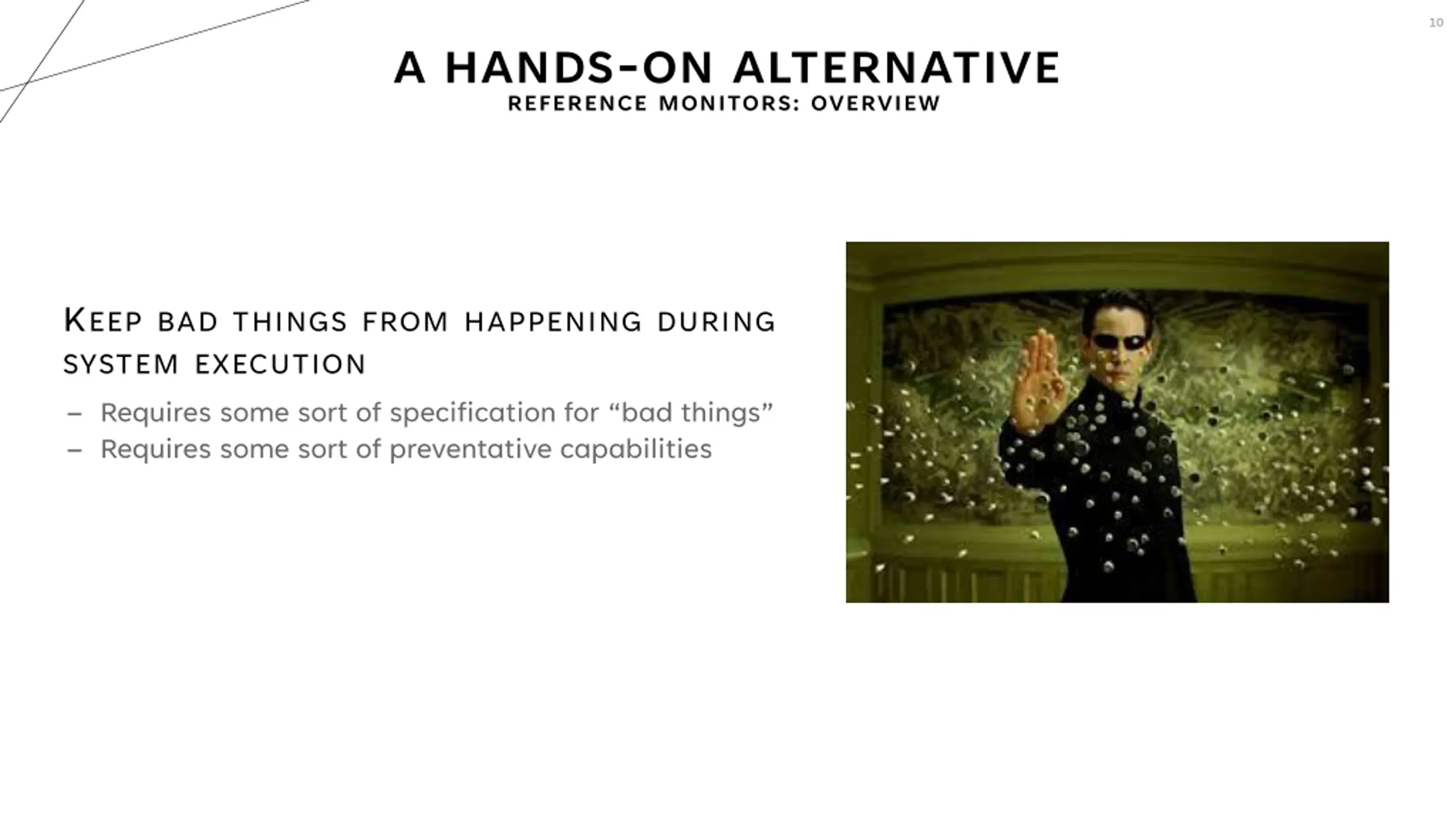 10

A HANDS-ON ALTERNATIVE
REFERENCE MONITORS: OVERVIEW

KEEP BAD THINGS FROM HAPPENING DURING SYSTEM EXECUTION

– Requires some sort of specification for “bad things”
– Requires some sort of preventative capabilities